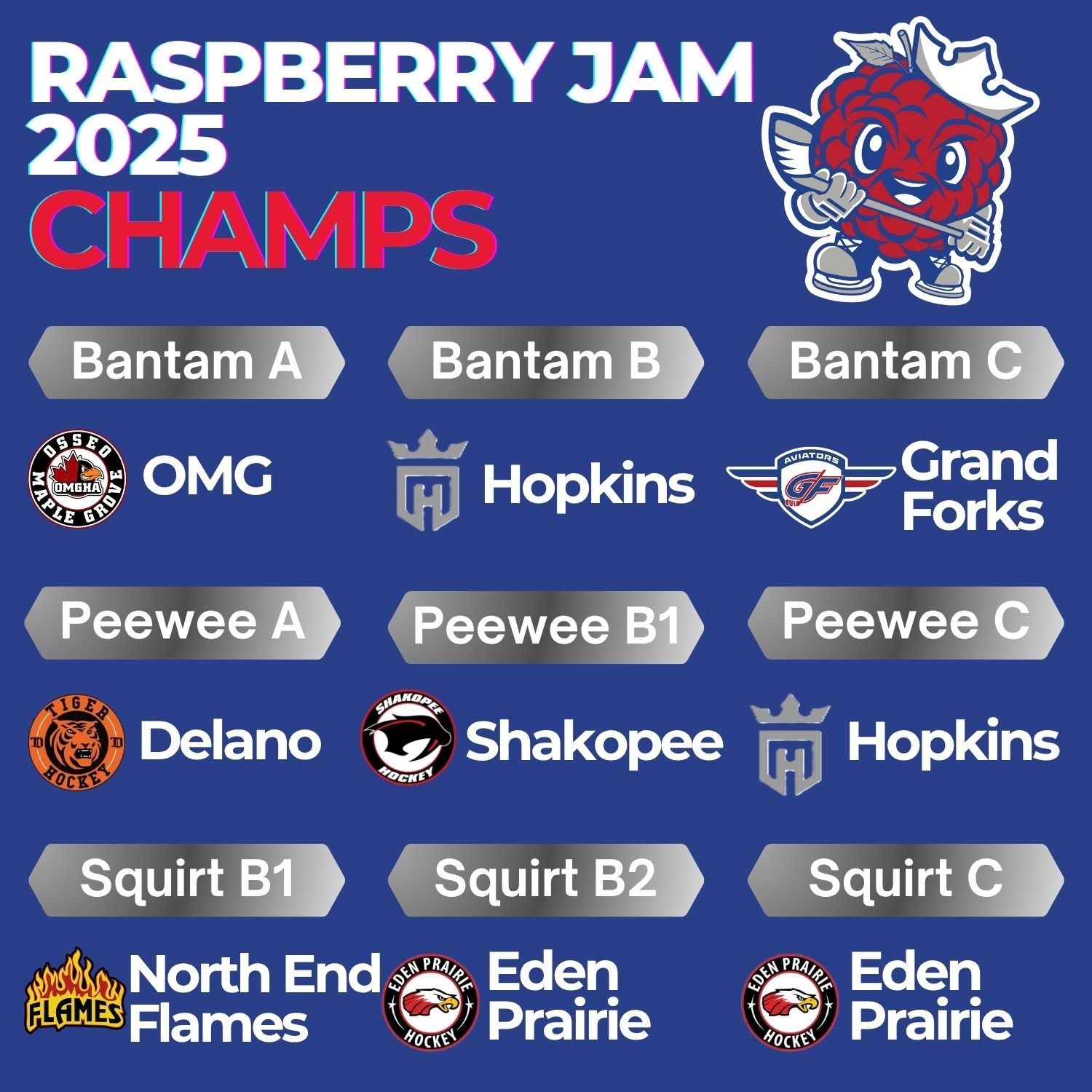 RASPBERRY JAM 2025
CHAMPS

Bantam A
OSSEO MAPLE GROVE OMGHA
OMG

Bantam B
Hopkins

Bantam C
AVIATORS GF
Grand Forks

Peewee A
TIGER HOCKEY
Delano

Peewee B1
SHAKOPEE HOCKEY
Shakopee

Peewee C
Hopkins

Squirt B1
FLAMES
North End Flames

Squirt B2
EDEN PRAIRIE HOCKEY
Eden Prairie

Squirt C
EDEN PRAIRIE HOCKEY
Eden Prairie